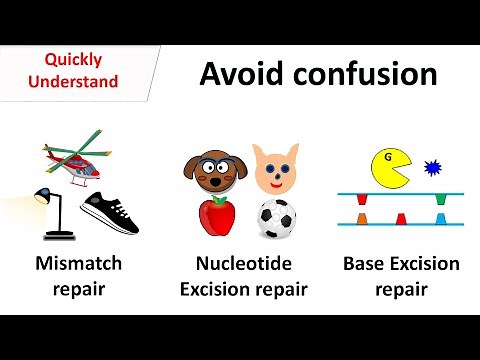 Quickly Understand

Avoid confusion

G

Mismatch repair

Nucleotide Excision repair

Base Excision repair